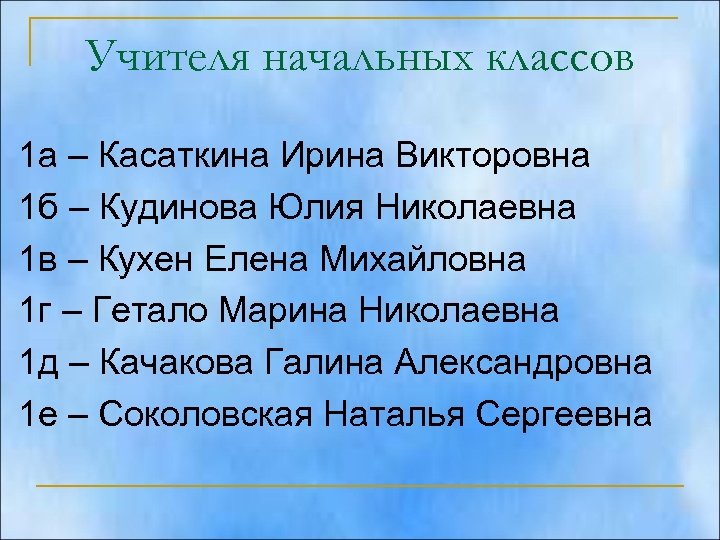 Учителя начальных классов

1а – Касаткина Ирина Викторовна

1б – Кудинова Юлия Николаевна

1в – Кухен Елена Михайловна

1г – Гетало Марина Николаевна

1д – Качакова Галина Александровна

1е – Соколовская Наталья Сергеевна